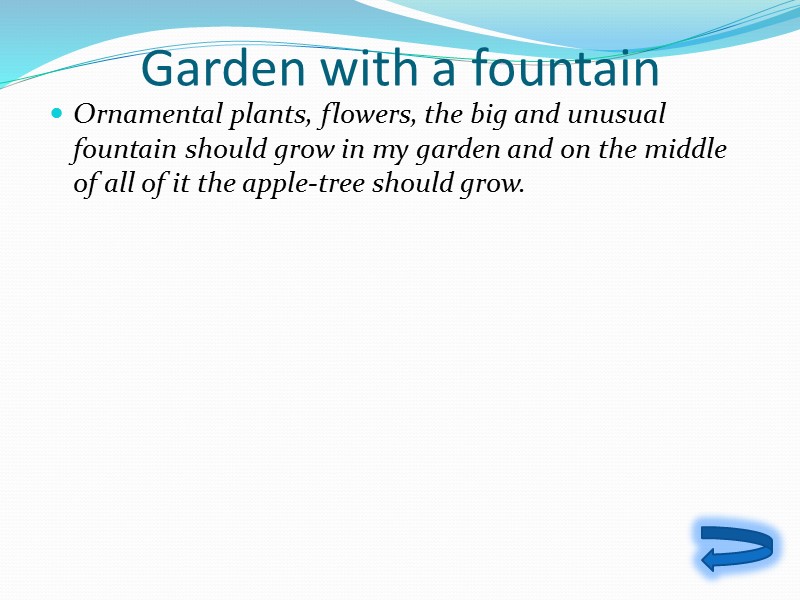 Garden with a fountain

Ornamental plants, flowers, the big and unusual fountain should grow in my garden and on the middle of all of it the apple-tree should grow.